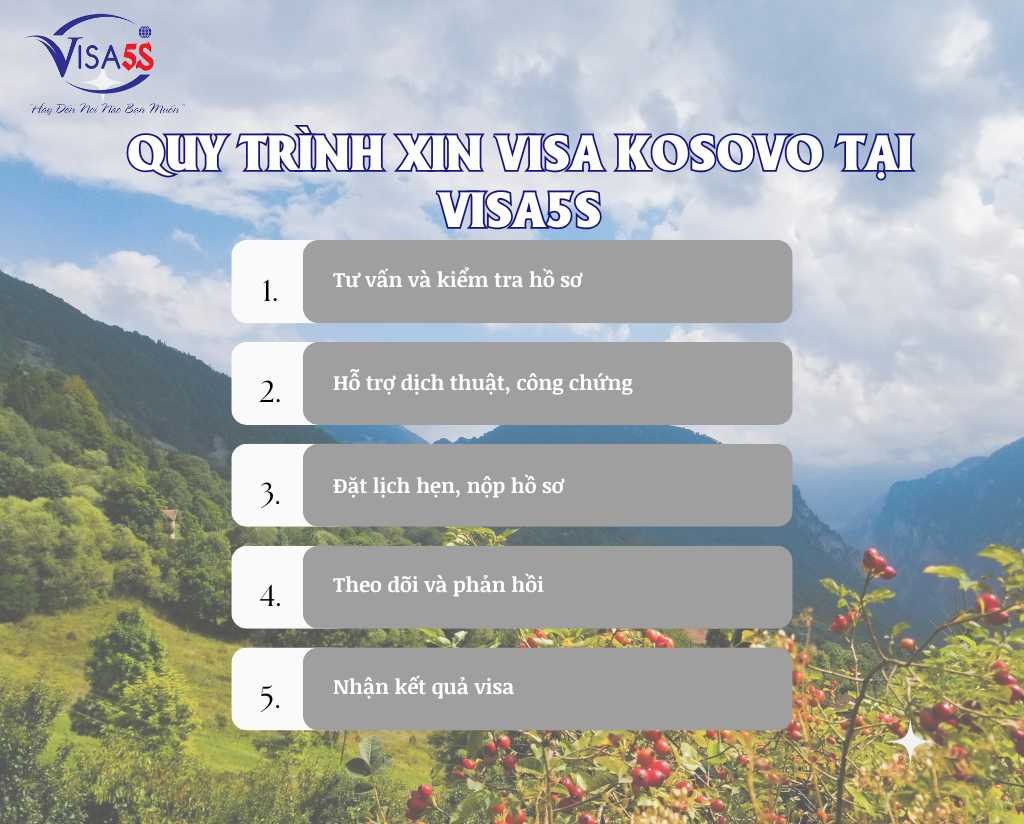 VISA5S
"Hãy Đến Nơi Nào Bạn Muốn"

QUY TRÌNH XIN VISA KOSOVO TẠI VISA5S

1. Tư vấn và kiểm tra hồ sơ

2. Hỗ trợ dịch thuật, công chứng

3. Đặt lịch hẹn, nộp hồ sơ

4. Theo dõi và phản hồi

5. Nhận kết quả visa